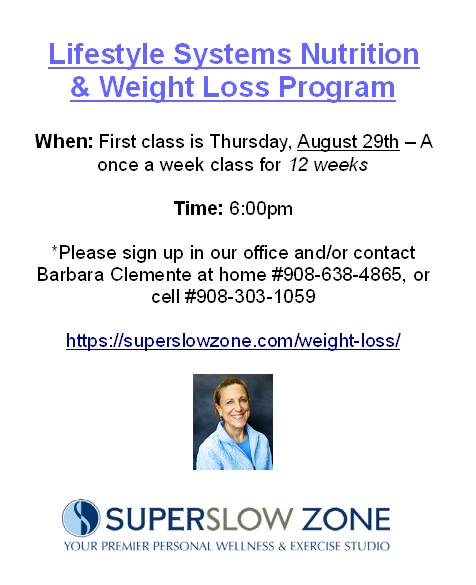 Lifestyle Systems Nutrition & Weight Loss Program

When: First class is Thursday, August 29th – A once a week class for 12 weeks

Time: 6:00pm

*Please sign up in our office and/or contact Barbara Clemente at home #908-638-4865, or cell #908-303-1059

https://superslowzone.com/weight-loss/

SUPERSLOW ZONE
YOUR PREMIER PERSONAL WELLNESS & EXERCISE STUDIO